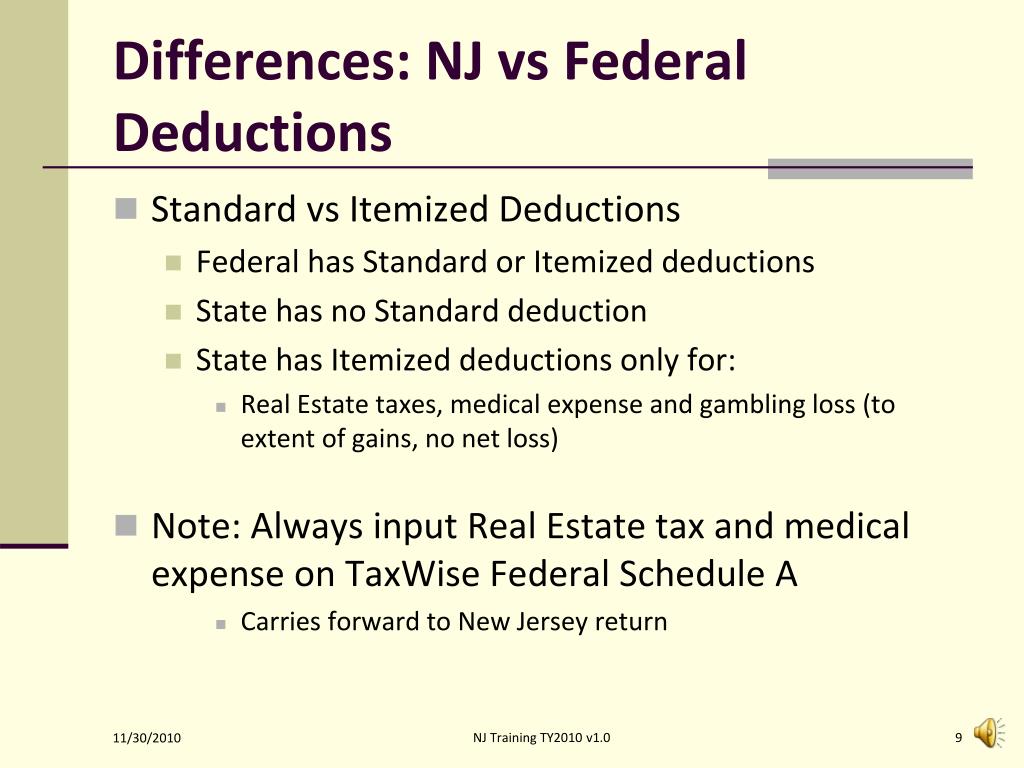 Differences: NJ vs Federal Deductions

Standard vs Itemized Deductions

Federal has Standard or Itemized deductions

State has no Standard deduction

State has Itemized deductions only for:

Real Estate taxes, medical expense and gambling loss (to extent of gains, no net loss)

Note: Always input Real Estate tax and medical expense on TaxWise Federal Schedule A

Carries forward to New Jersey return

11/30/2010

NJ Training TY2010 v1.0

9